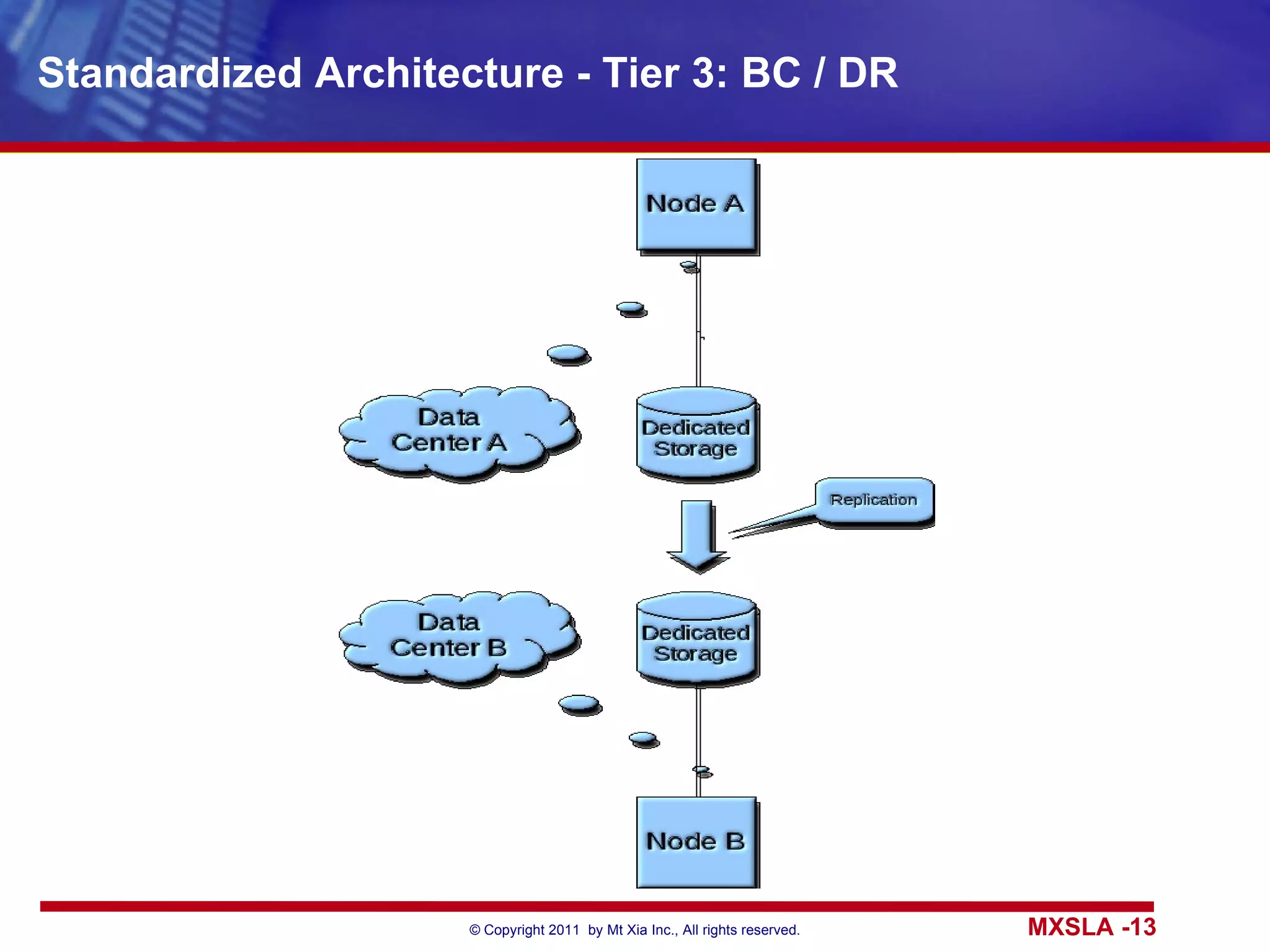 Standardized Architecture - Tier 3: BC / DR

Node A

Data Center A

Dedicated Storage

Replication

Data Center B

Dedicated Storage

Node B

© Copyright 2011 by Mt Xia Inc., All rights reserved.

MXSLA -13